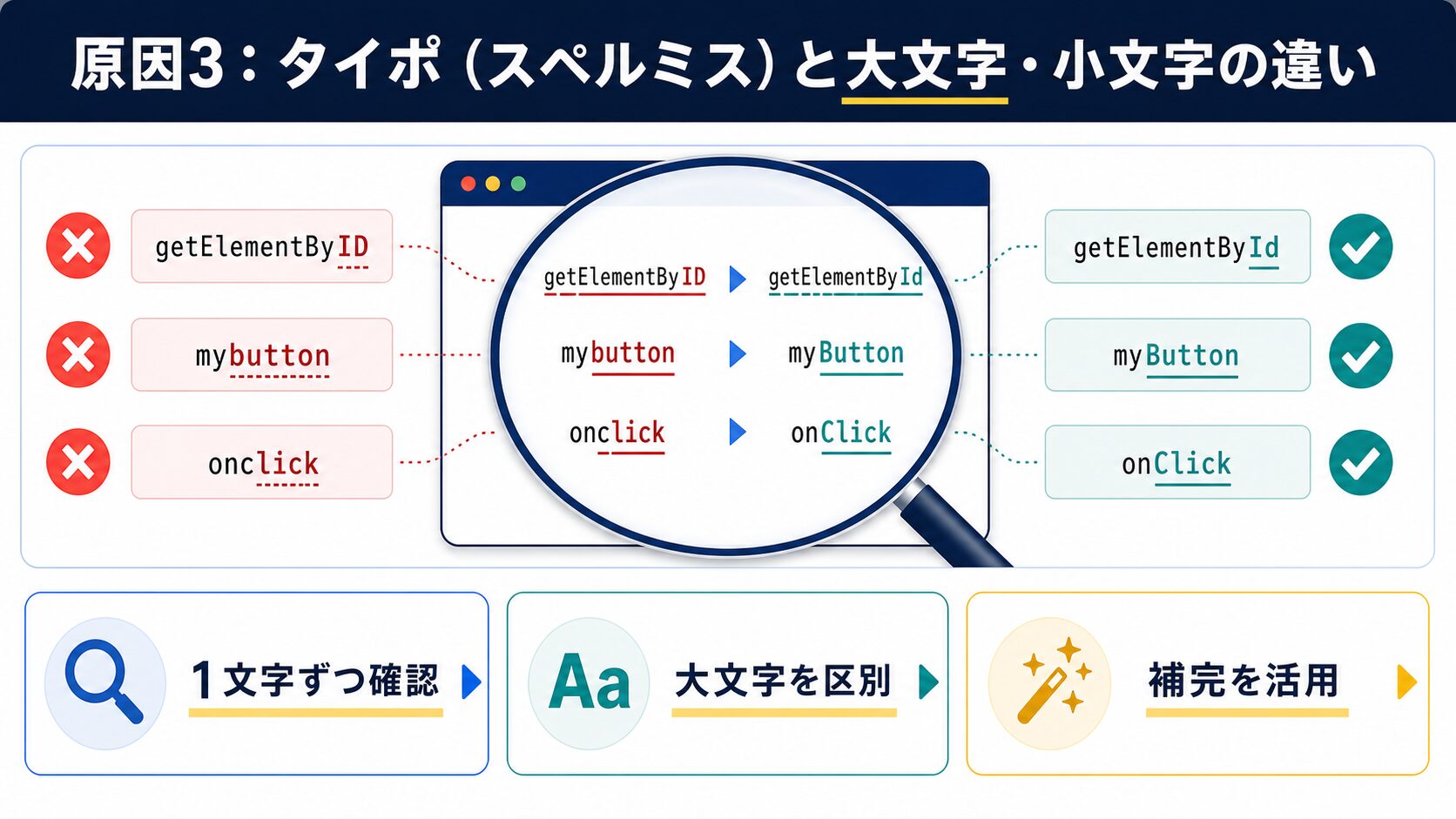 原因3：タイポ（スペルミス）と大文字・小文字の違い

getElementByID

mybutton

onclick

getElementByID getElementById

mybutton myButton

onclick onClick

getElementById

myButton

onClick

1文字ずつ確認

Aa 大文字を区別

補完を活用